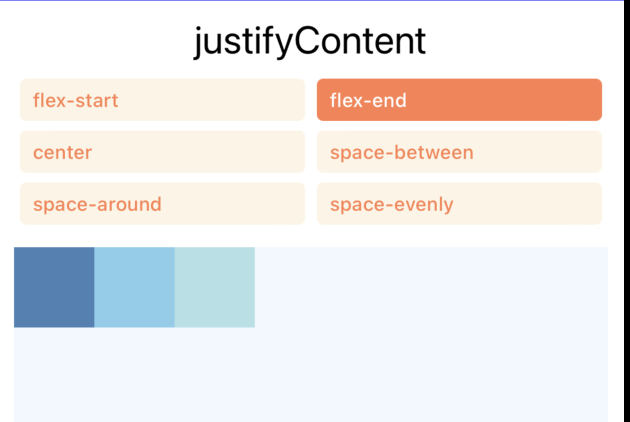 justifyContent

flex-start

flex-end

center

space-between

space-around

space-evenly